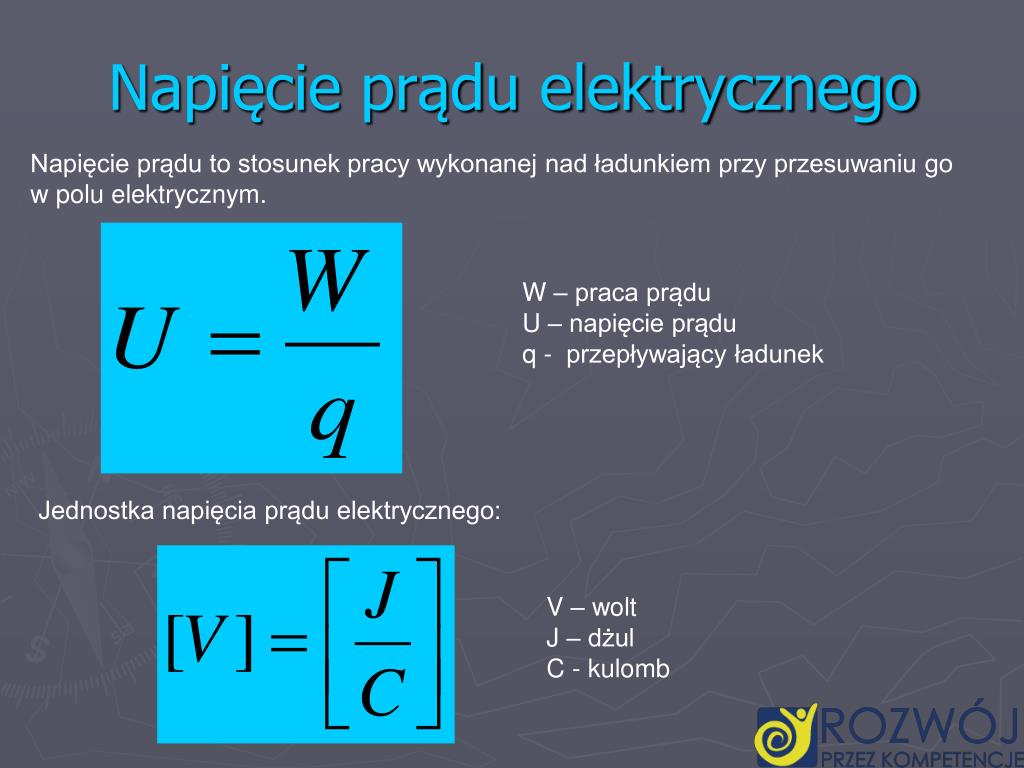 Napięcie prądu elektrycznego

Napięcie prądu to stosunek pracy wykonanej nad ładunkiem przy przesuwaniu go w polu elektrycznym.

$U = \frac{W}{q}$

W – praca prądu
U – napięcie prądu
q - przepływający ładunek

Jednostka napięcia prądu elektrycznego:

$[V] = \left[\frac{J}{C}\right]$

V – wolt
J – dżul
C - kulomb

ROZWÓJ
PRZEZ KOMPETENCJE